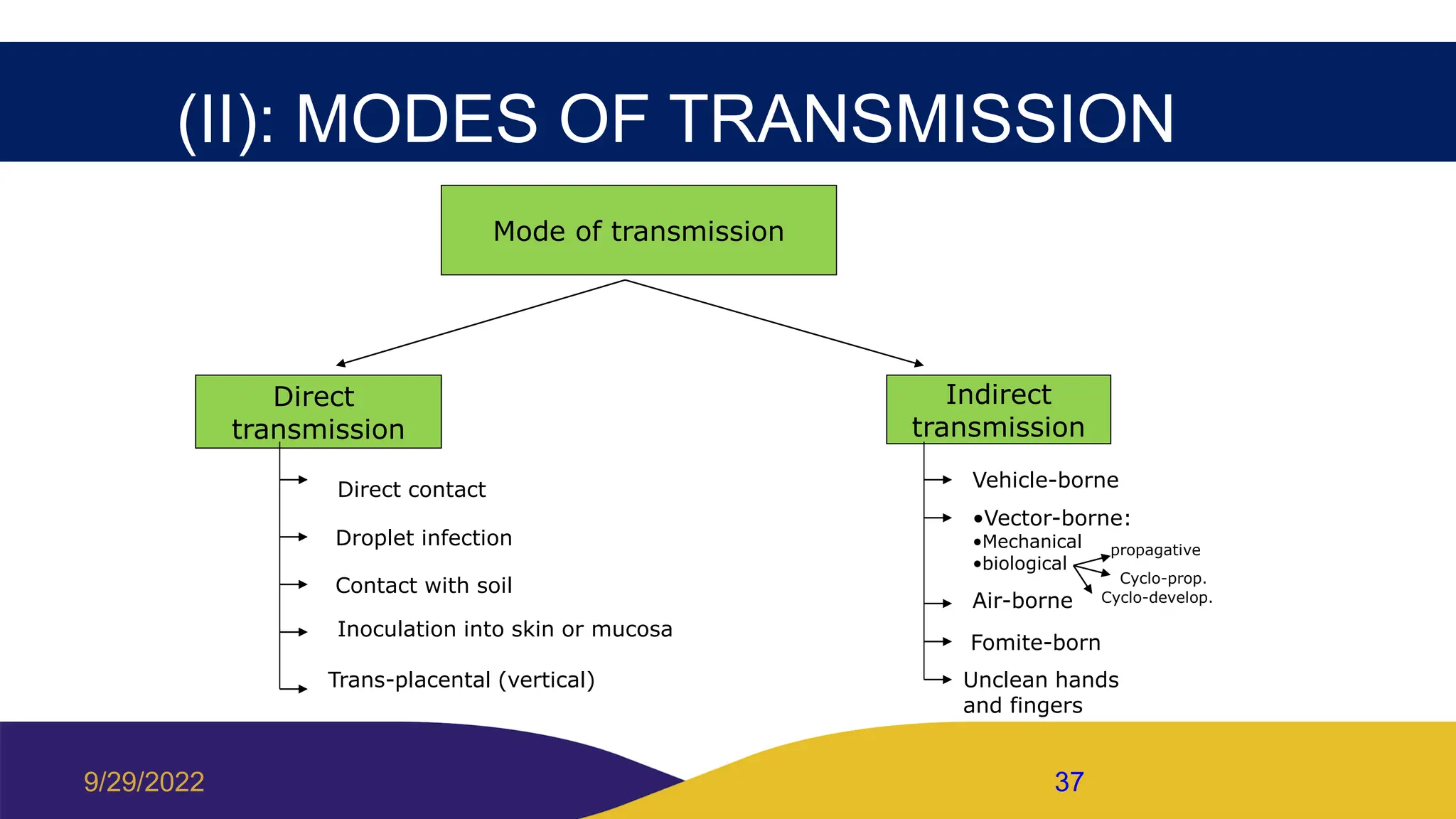 (II): MODES OF TRANSMISSION

Mode of transmission

Direct transmission

Direct contact

Droplet infection

Contact with soil

Inoculation into skin or mucosa

Trans-placental (vertical)

Indirect transmission

Vehicle-borne

•Vector-borne:
•Mechanical
•biological

propagative
Cyclo-prop.
Cyclo-develop.

Air-borne

Fomite-born

Unclean hands and fingers

9/29/2022

37